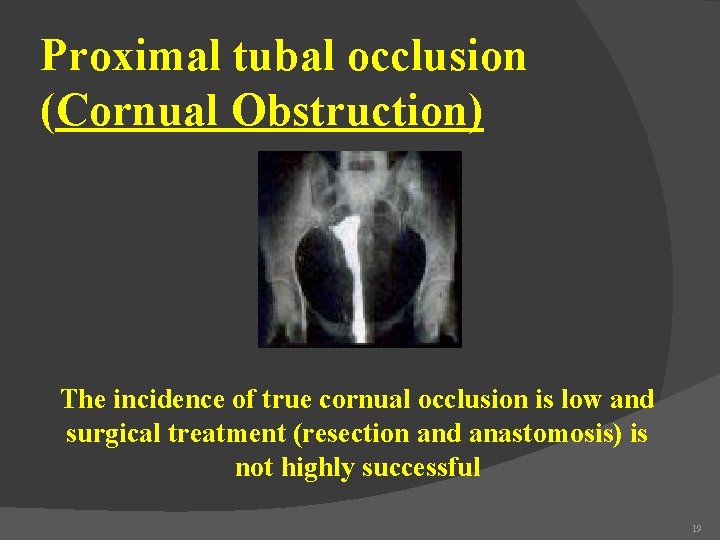 Proximal tubal occlusion (Cornual Obstruction)

The incidence of true cornual occlusion is low and surgical treatment (resection and anastomosis) is not highly successful

19